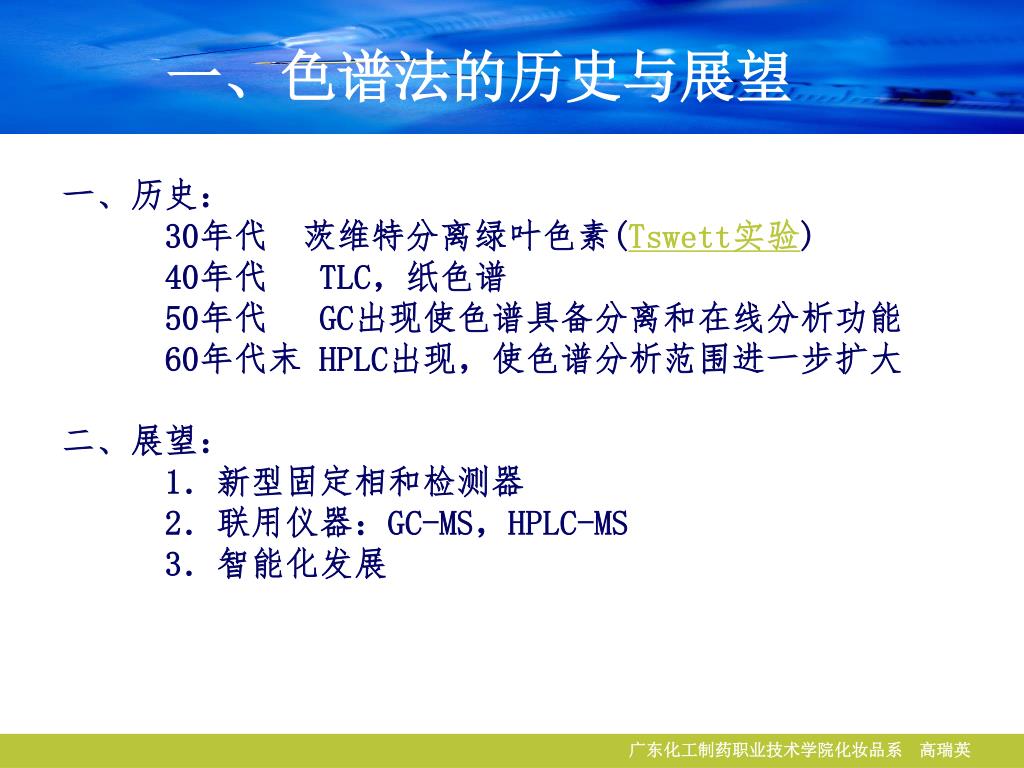 一、色谱法的历史与展望

一、历史：
30年代 茨维特分离绿叶色素(Tswett实验)
40年代 TLC，纸色谱
50年代 GC出现使色谱具备分离和在线分析功能
60年代末 HPLC出现，使色谱分析范围进一步扩大

二、展望：
1．新型固定相和检测器
2．联用仪器：GC-MS，HPLC-MS
3．智能化发展

广东化工制药职业技术学院化妆品系 高瑞英